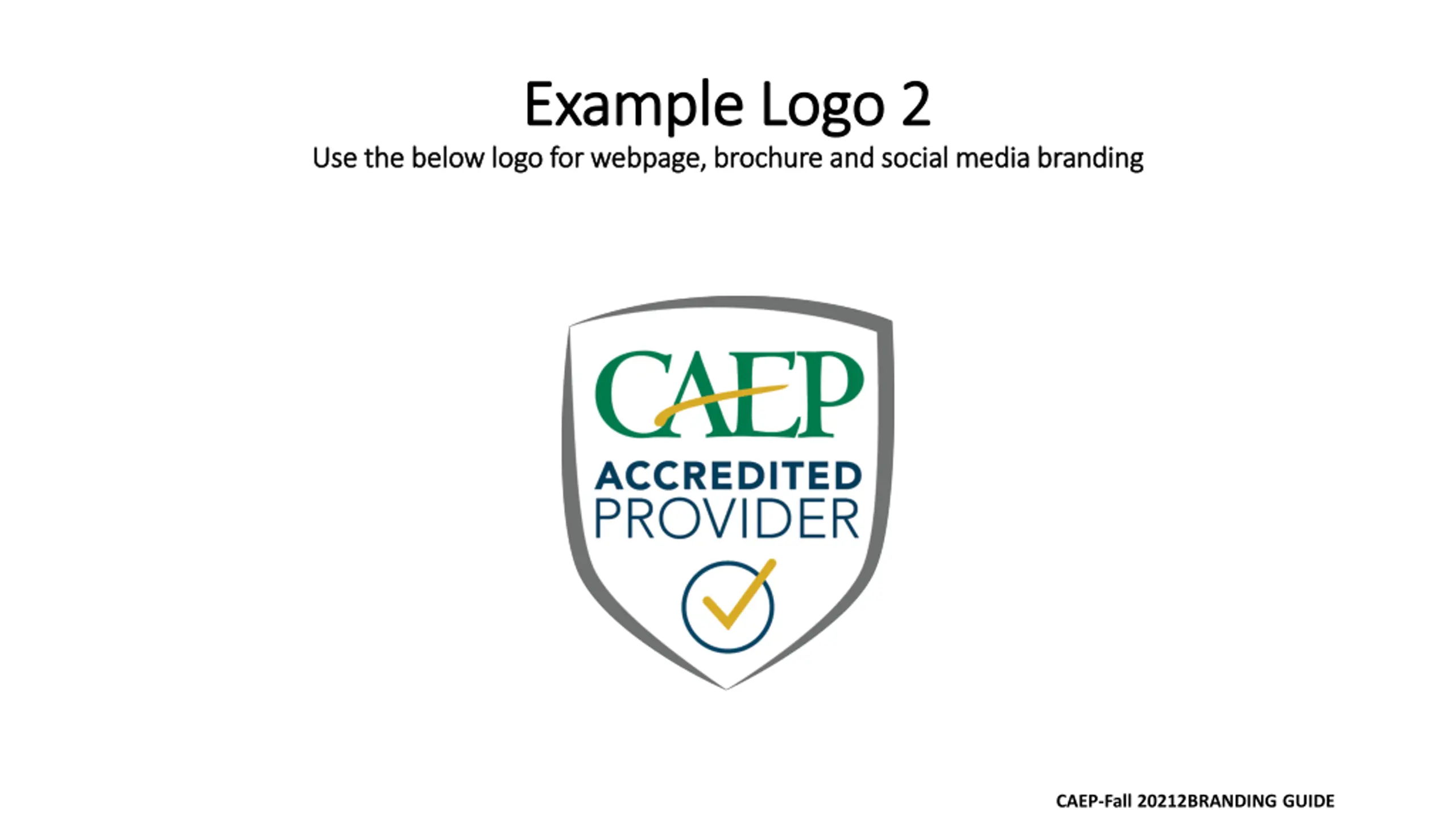 Example Logo 2

Use the below logo for webpage, brochure and social media branding

CAEP
ACCREDITED
PROVIDER

CAEP-Fall 20212BRANDING GUIDE